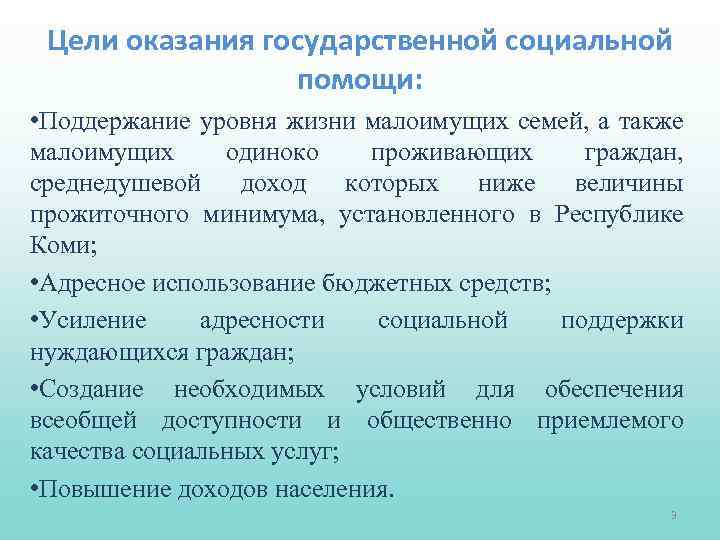 Цели оказания государственной социальной помощи:

•Поддержание уровня жизни малоимущих семей, а также малоимущих одиноко проживающих граждан, среднедушевой доход которых ниже величины прожиточного минимума, установленного в Республике Коми;

•Адресное использование бюджетных средств;

•Усиление адресности социальной поддержки нуждающихся граждан;

•Создание необходимых условий для обеспечения всеобщей доступности и общественно приемлемого качества социальных услуг;

•Повышение доходов населения.

3